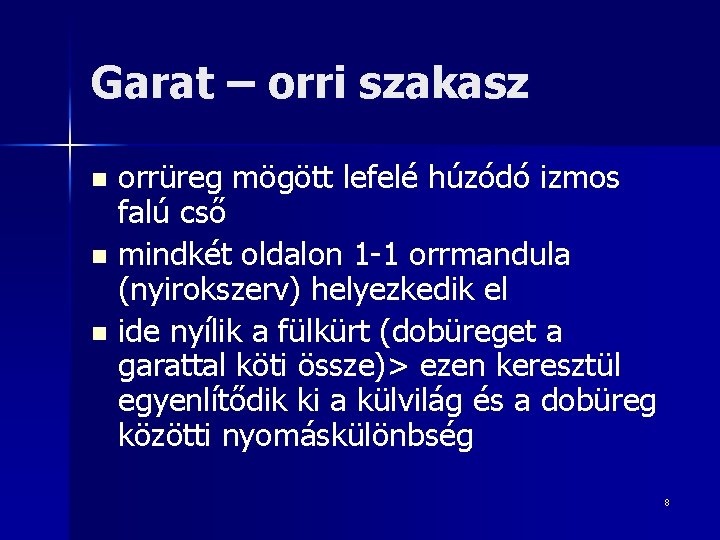 Garat – orri szakasz

- orrüreg mögött lefelé húzódó izmos falú cső
- mindkét oldalon 1-1 orrmandula (nyirokszerv) helyezkedik el
- ide nyílik a fülkürt (dobüreget a garattal köti össze)> ezen keresztül egyenlítődik ki a külvilág és a dobüreg közötti nyomáskülönbség

8